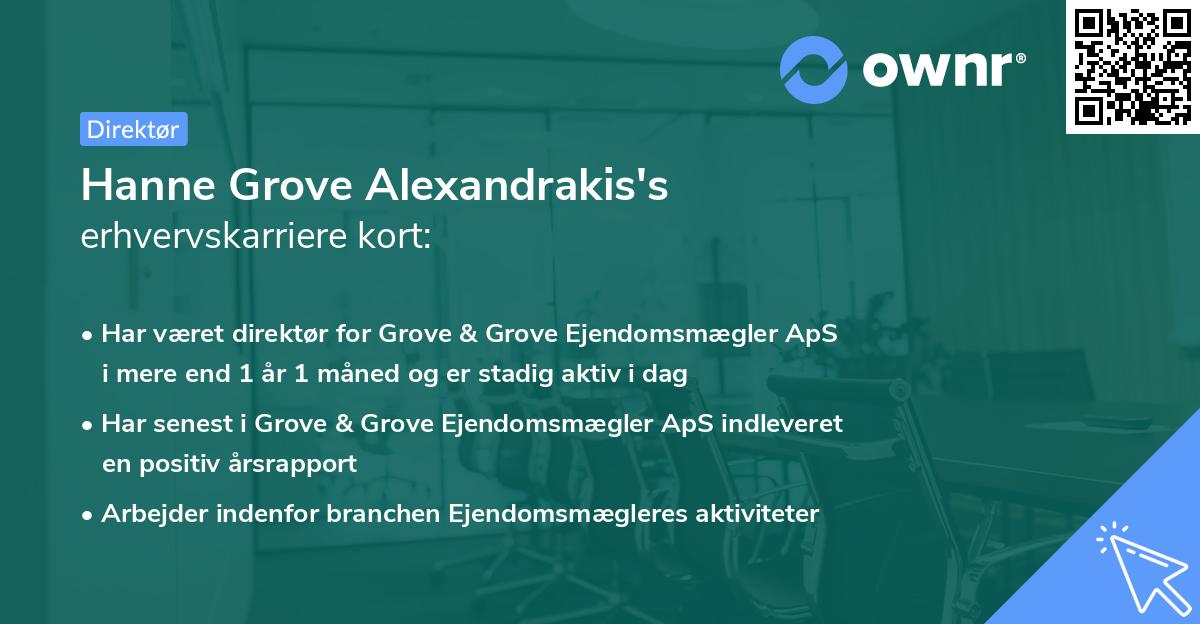 ownr®

Direktør

Hanne Grove Alexandrakis's erhvervskarriere kort:

• Har været direktør for Grove & Grove Ejendomsmægler ApS i mere end 1 år 1 måned og er stadig aktiv i dag

• Har senest i Grove & Grove Ejendomsmægler ApS indleveret en positiv årsrapport

• Arbejder indenfor branchen Ejendomsmægleres aktiviteter